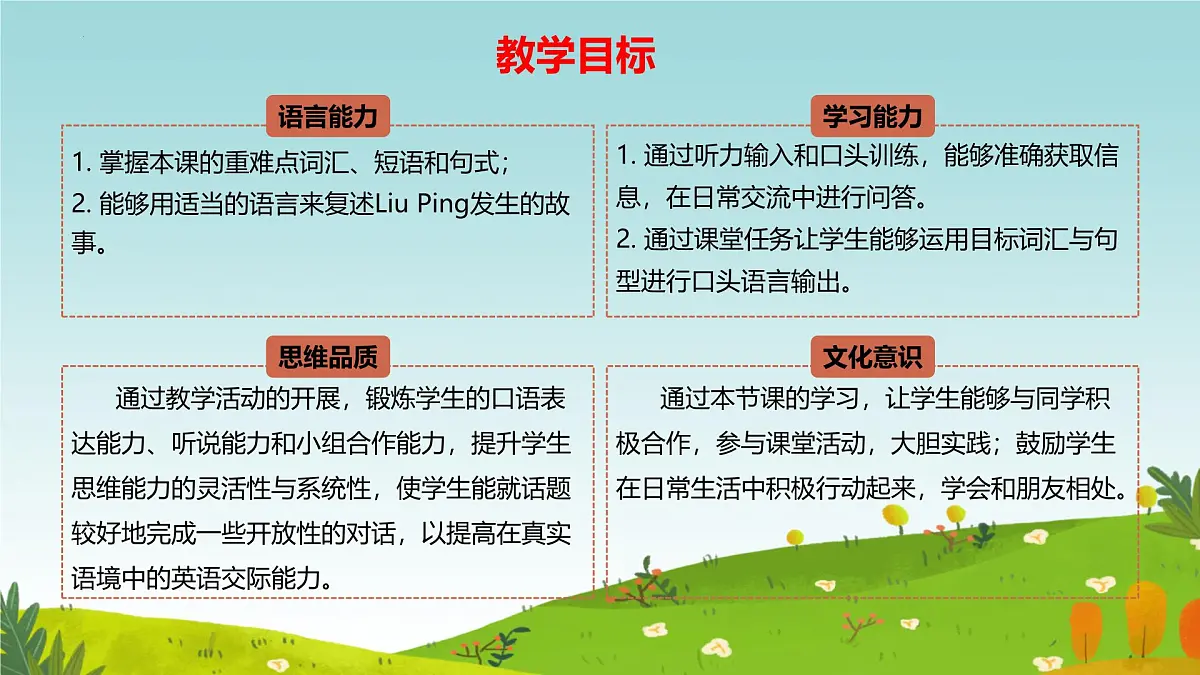 教学目标

语言能力

1. 掌握本课的重难点词汇、短语和句式；
2. 能够用适当的语言来复述Liu Ping发生的故事。

学习能力

1. 通过听力输入和口头训练，能够准确获取信息，在日常交流中进行问答。
2. 通过课堂任务让学生能够运用目标词汇与句型进行口头语言输出。

思维品质

通过教学活动的开展，锻炼学生的口语表达能力、听说能力和小组合作能力，提升学生思维能力的灵活性与系统性，使学生能就话题较好地完成一些开放性的对话，以提高在真实语境中的英语交际能力。

文化意识

通过本节课的学习，让学生能够与同学积极合作，参与课堂活动，大胆实践；鼓励学生在日常生活中积极行动起来，学会和朋友相处。